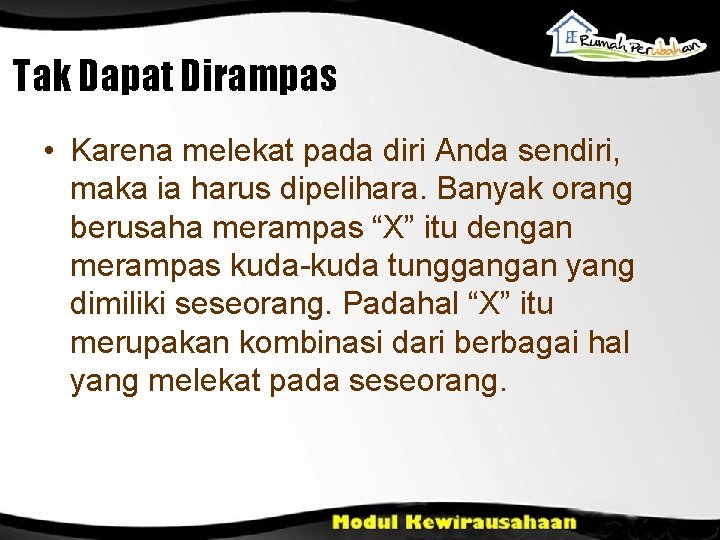 Rumah Perubahan

Tak Dapat Dirampas

• Karena melekat pada diri Anda sendiri, maka ia harus dipelihara. Banyak orang berusaha merampas “X” itu dengan merampas kuda-kuda tunggangan yang dimiliki seseorang. Padahal “X” itu merupakan kombinasi dari berbagai hal yang melekat pada seseorang.

Modul Kewirausahaan